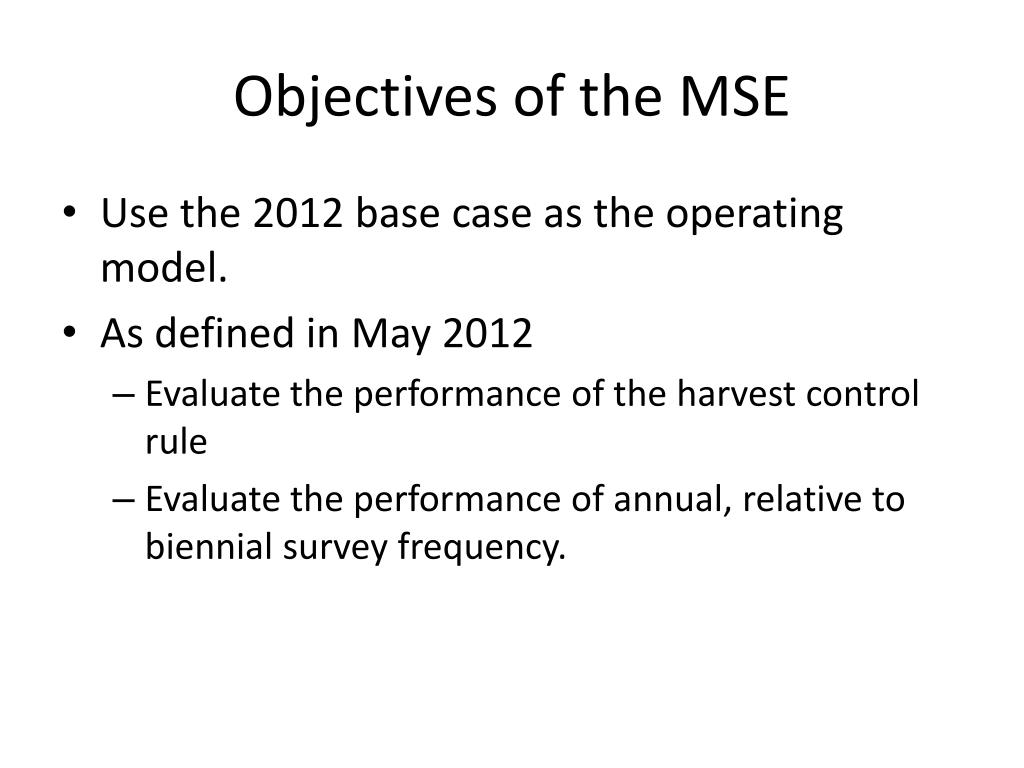 Objectives of the MSE

• Use the 2012 base case as the operating model.
• As defined in May 2012
– Evaluate the performance of the harvest control rule
– Evaluate the performance of annual, relative to biennial survey frequency.